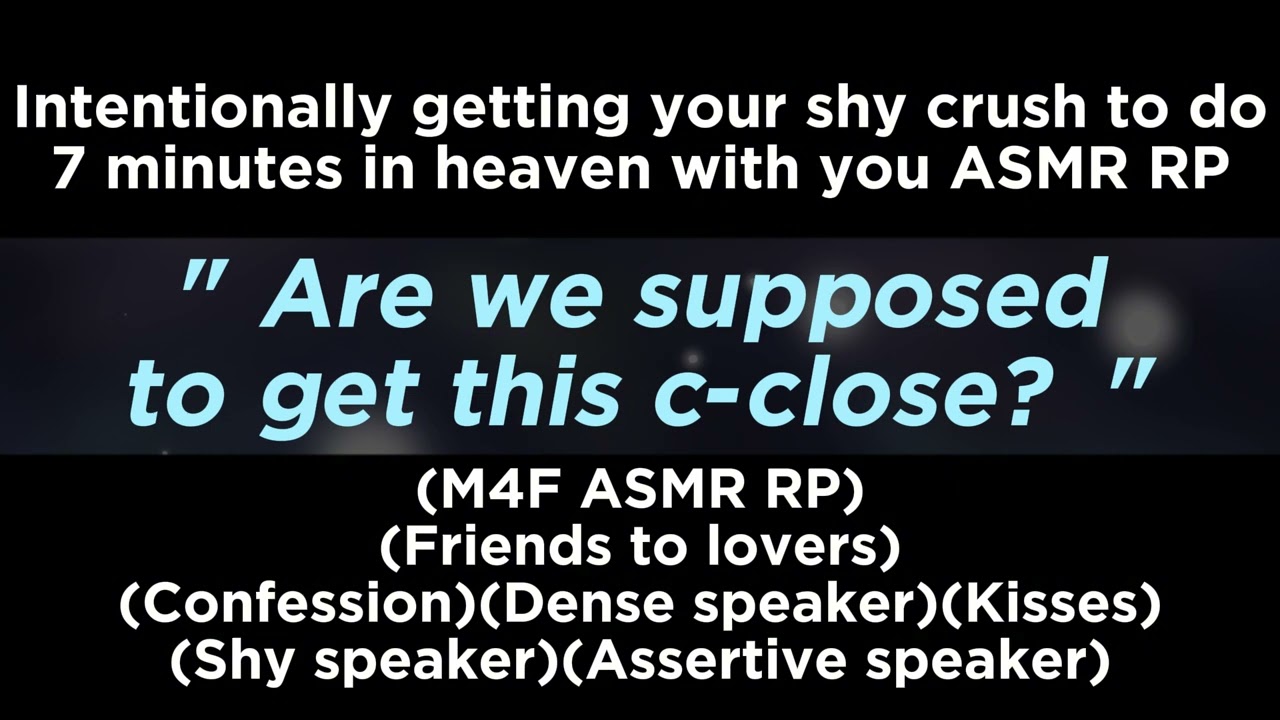 Intentionally getting your shy crush to do 7 minutes in heaven with you ASMR RP

" Are we supposed to get this c-close? "

(M4F ASMR RP)
(Friends to lovers)
(Confession)(Dense speaker)(Kisses)
(Shy speaker)(Assertive speaker)